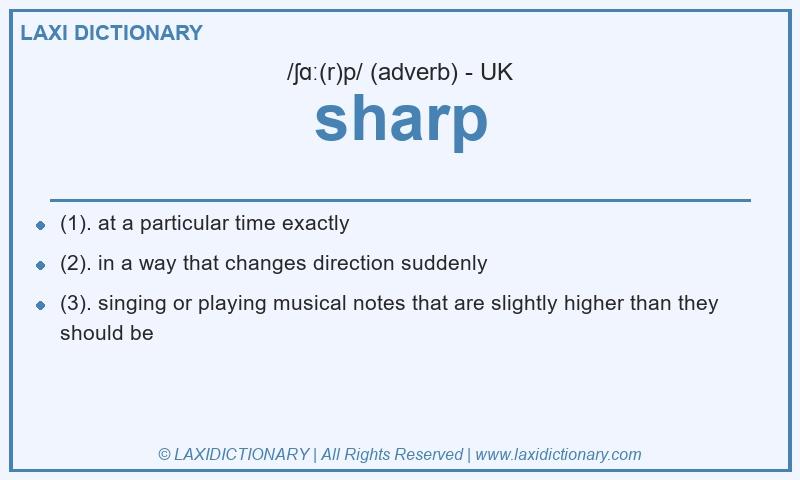 LAXI DICTIONARY

/ʃɑː(r)p/ (adverb) - UK

sharp

- (1). at a particular time exactly
- (2). in a way that changes direction suddenly
- (3). singing or playing musical notes that are slightly higher than they should be

© LAXIDICTIONARY | All Rights Reserved | www.laxidictionary.com